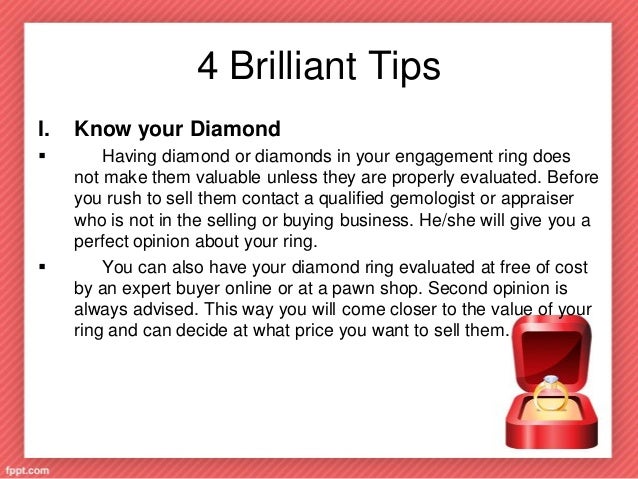 4 Brilliant Tips

I. Know your Diamond

▪ Having diamond or diamonds in your engagement ring does not make them valuable unless they are properly evaluated. Before you rush to sell them contact a qualified gemologist or appraiser who is not in the selling or buying business. He/she will give you a perfect opinion about your ring.

▪ You can also have your diamond ring evaluated at free of cost by an expert buyer online or at a pawn shop. Second opinion is always advised. This way you will come closer to the value of your ring and can decide at what price you want to sell them.

fppt.com